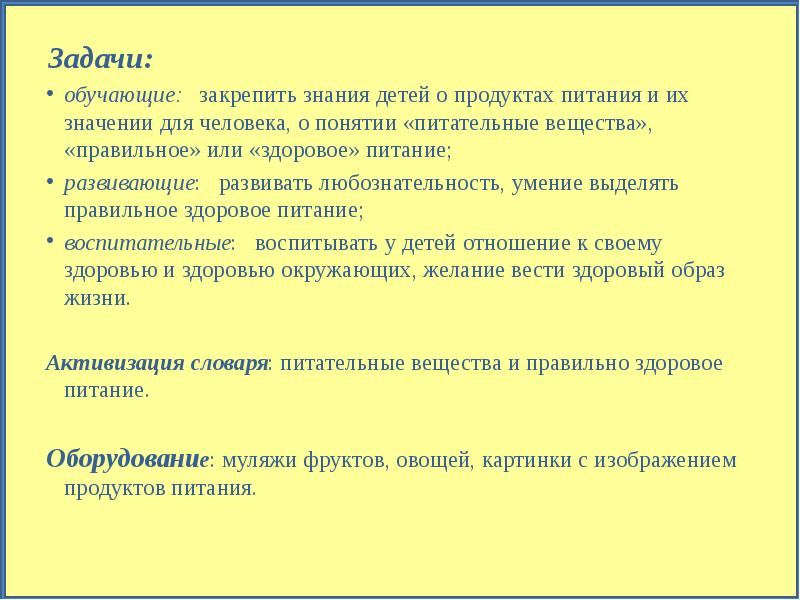 Задачи:

• обучающие: закрепить знания детей о продуктах питания и их значении для человека, о понятии «питательные вещества», «правильное» или «здоровое» питание;

• развивающие: развивать любознательность, умение выделять правильное здоровое питание;

• воспитательные: воспитывать у детей отношение к своему здоровью и здоровью окружающих, желание вести здоровый образ жизни.

Активизация словаря: питательные вещества и правильно здоровое питание.

Оборудование: муляжи фруктов, овощей, картинки с изображением продуктов питания.